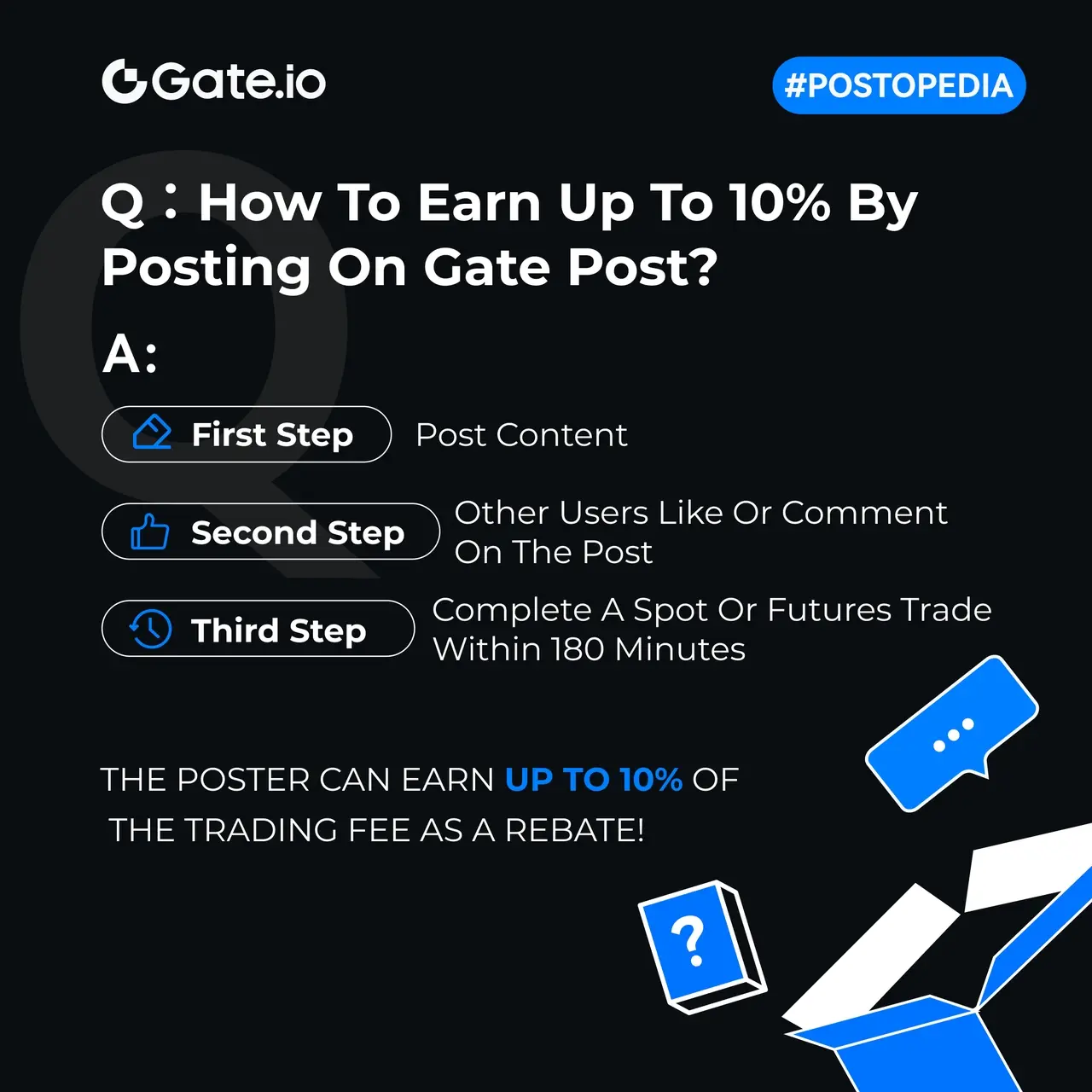 Gate.io

#POSTOPEDIA

Q：How To Earn Up To 10% By Posting On Gate Post?

A:

First Step Post Content

Second Step Other Users Like Or Comment On The Post

Third Step Complete A Spot Or Futures Trade Within 180 Minutes

THE POSTER CAN EARN UP TO 10% OF THE TRADING FEE AS A REBATE!

?